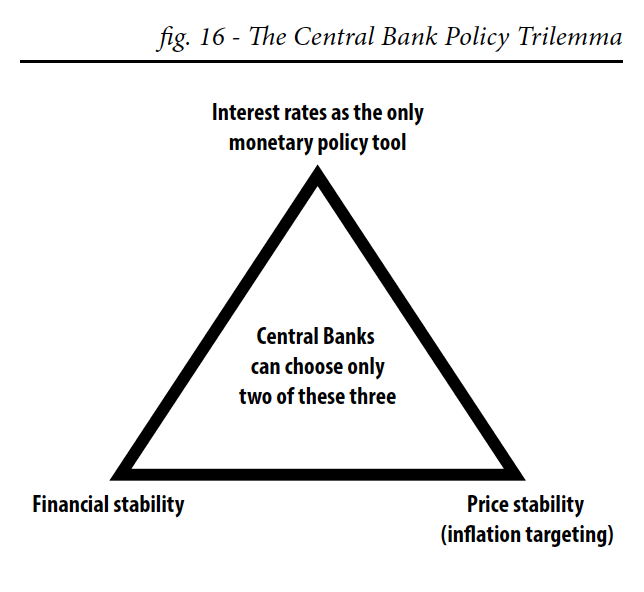 fig. 16 - The Central Bank Policy Trilemma

Interest rates as the only monetary policy tool

Central Banks can choose only two of these three

Financial stability

Price stability (inflation targeting)